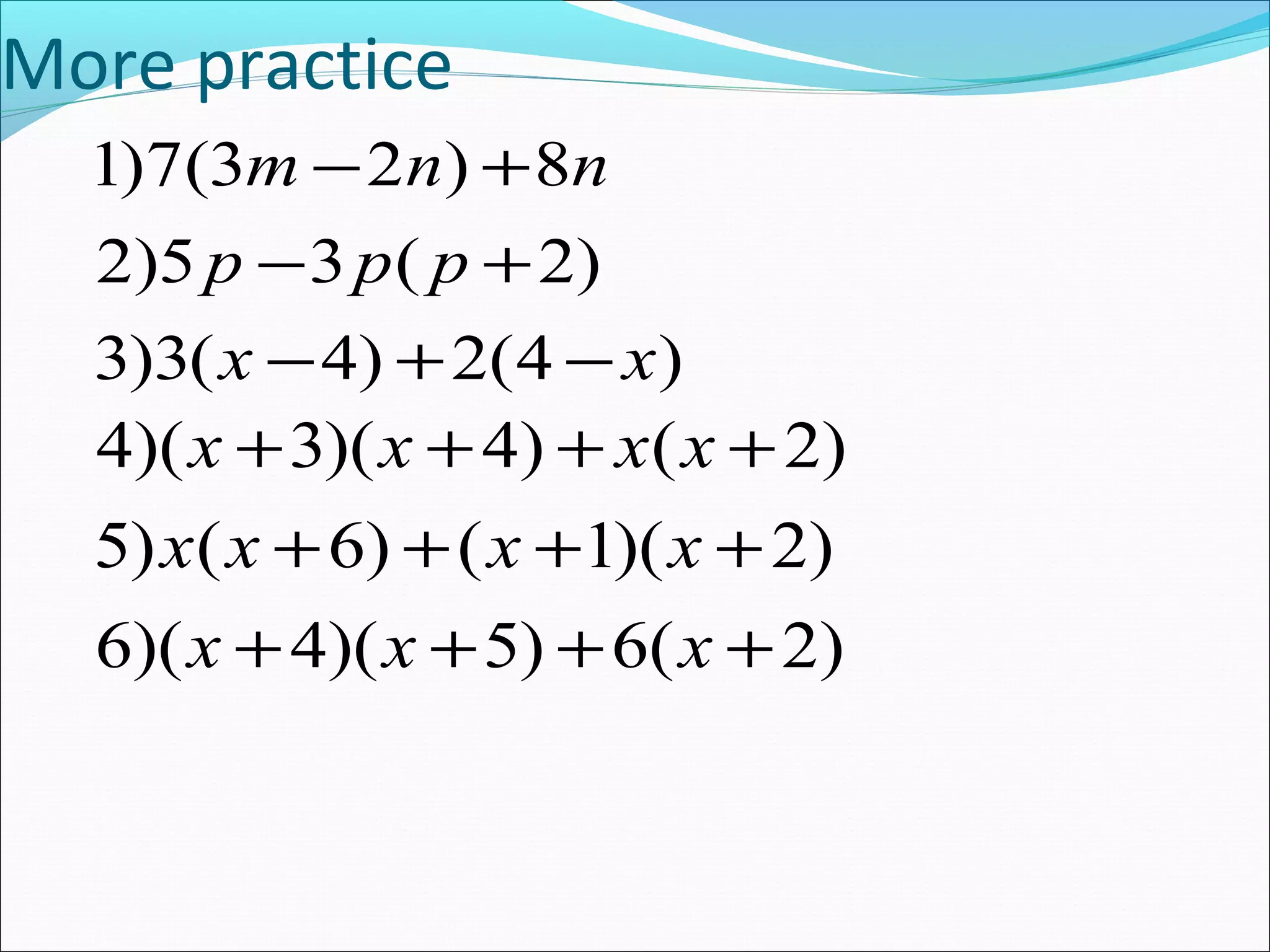 More practice

$1)7(3m-2n)+8n$

$2)5p-3p(p+2)$

$3)3(x-4)+2(4-x)$

$4)(x+3)(x+4)+x(x+2)$

$5)x(x+6)+(x+1)(x+2)$

$6)(x+4)(x+5)+6(x+2)$